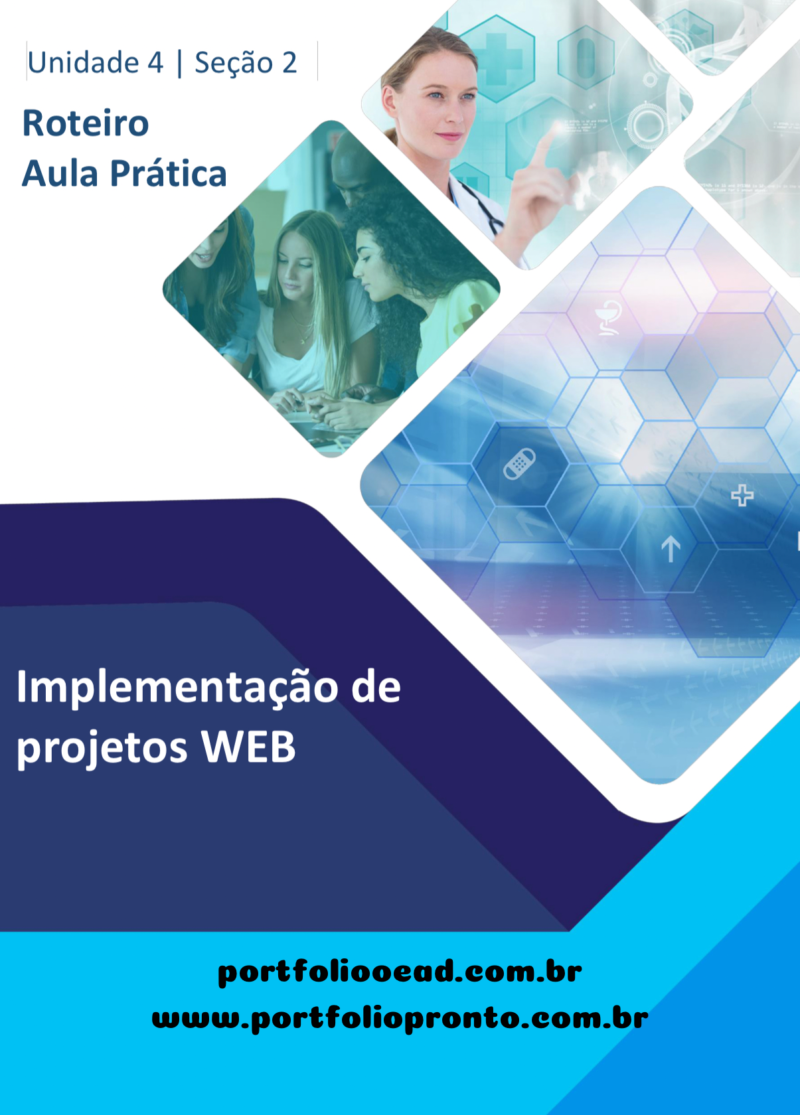 Unidade 4 | Seção 2

Roteiro
Aula Prática

Implementação de projetos WEB

portfoliooead.com.br
www.portfoliopronto.com.br